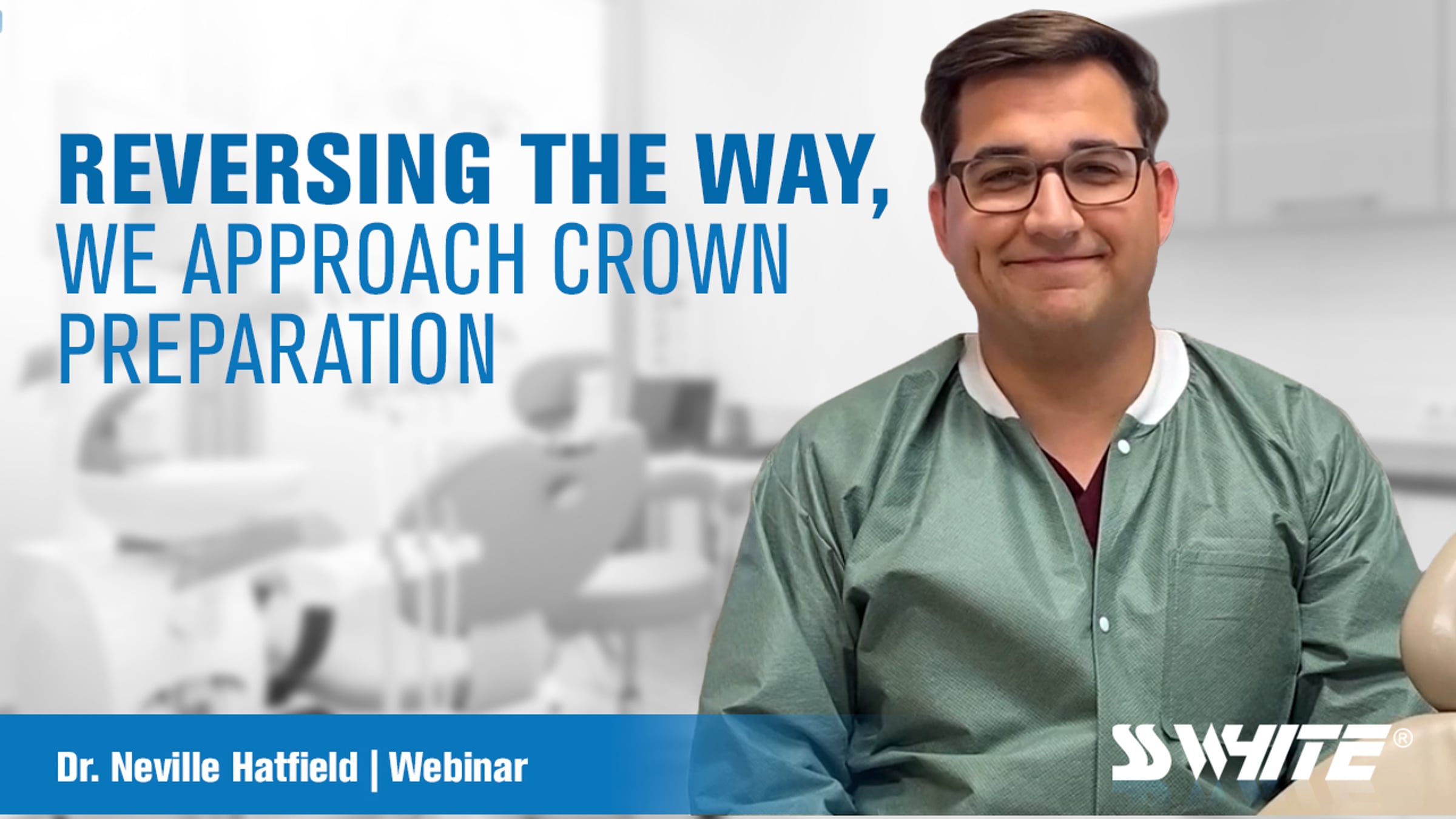 REVERSING THE WAY,
WE APPROACH CROWN PREPARATION

Dr. Neville Hatfield | Webinar

SS WHITE®